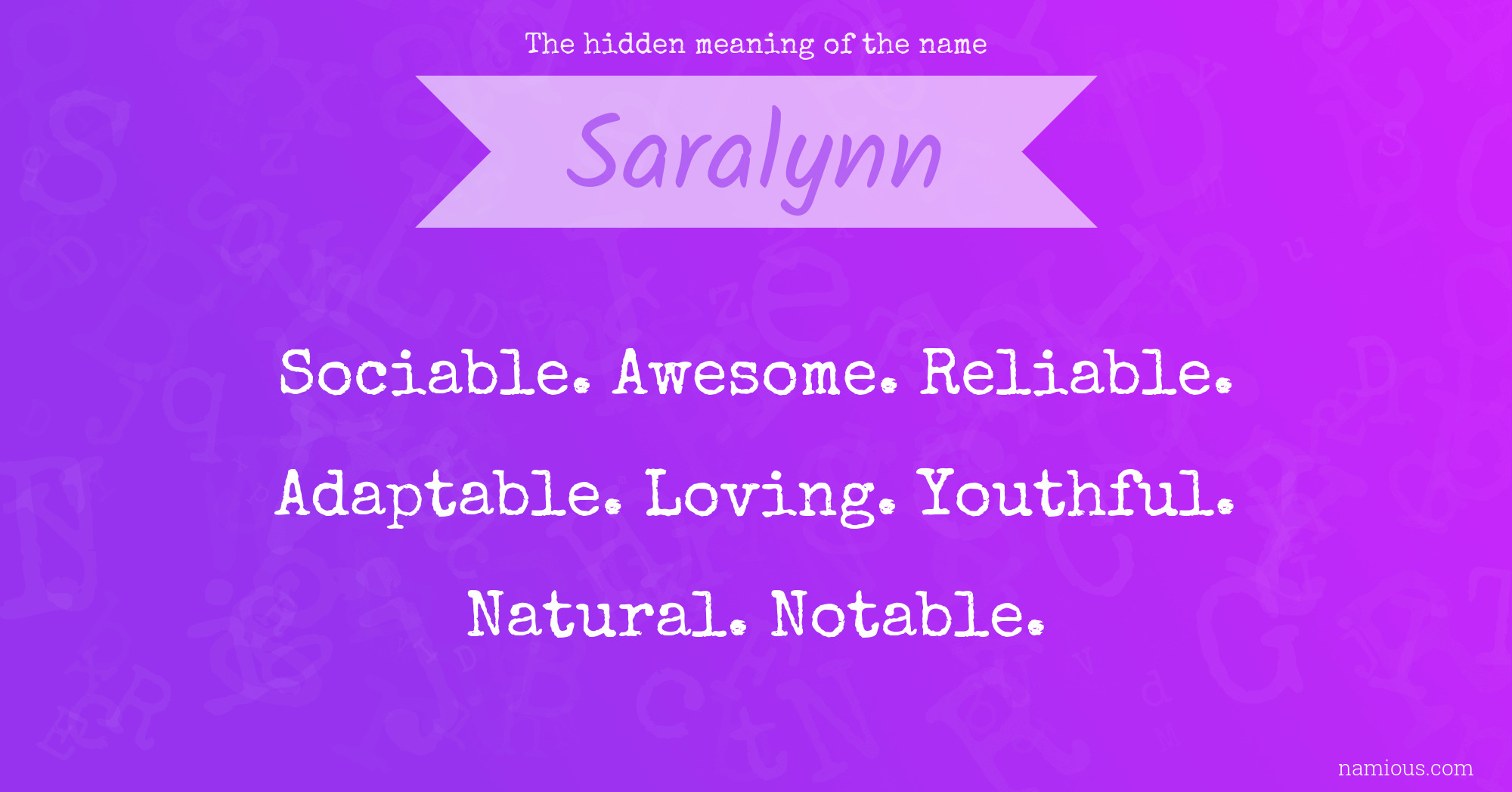 The hidden meaning of the name

Saralynn

Sociable. Awesome. Reliable. Adaptable. Loving. Youthful. Natural. Notable.

namious.com